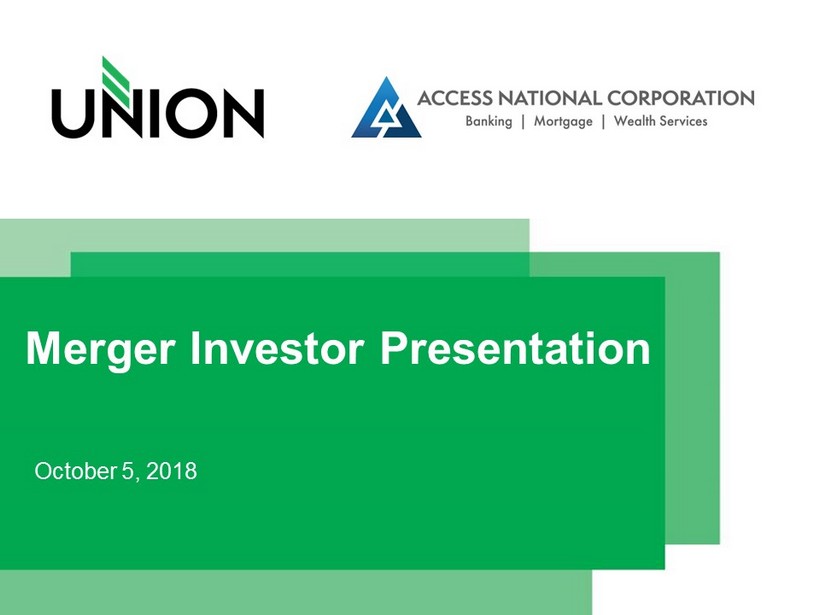 UNION

ACCESS NATIONAL CORPORATION
Banking | Mortgage | Wealth Services

Merger Investor Presentation

October 5, 2018